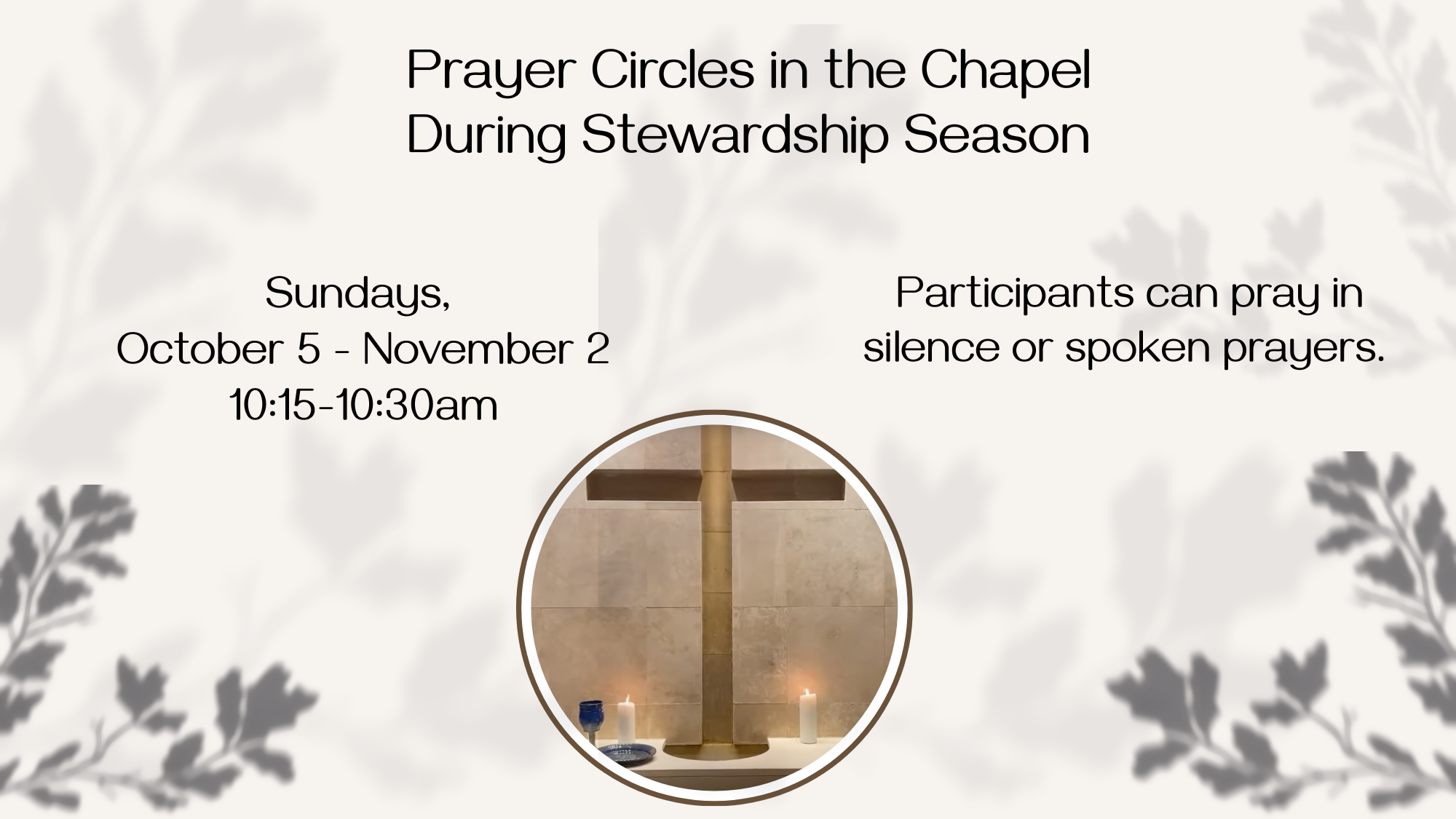 Prayer Circles in the Chapel
During Stewardship Season

Sundays,
October 5 - November 2
10:15-10:30am

Participants can pray in silence or spoken prayers.